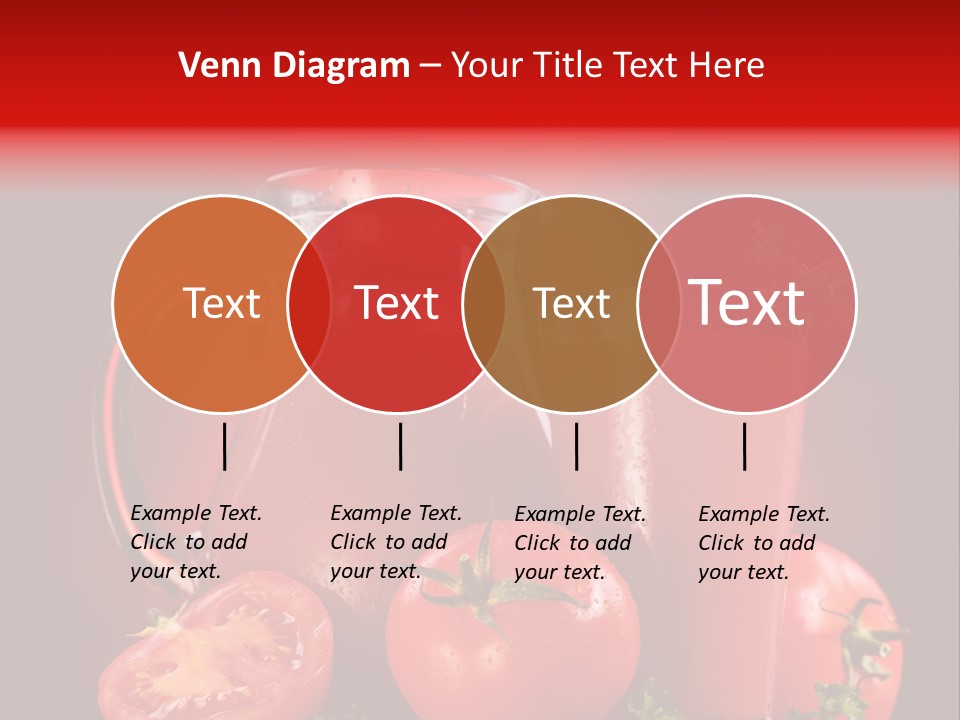 Venn Diagram – Your Title Text Here

Text

Text

Text

Text

Example Text. Click to add your text.

Example Text. Click to add your text.

Example Text. Click to add your text.

Example Text. Click to add your text.